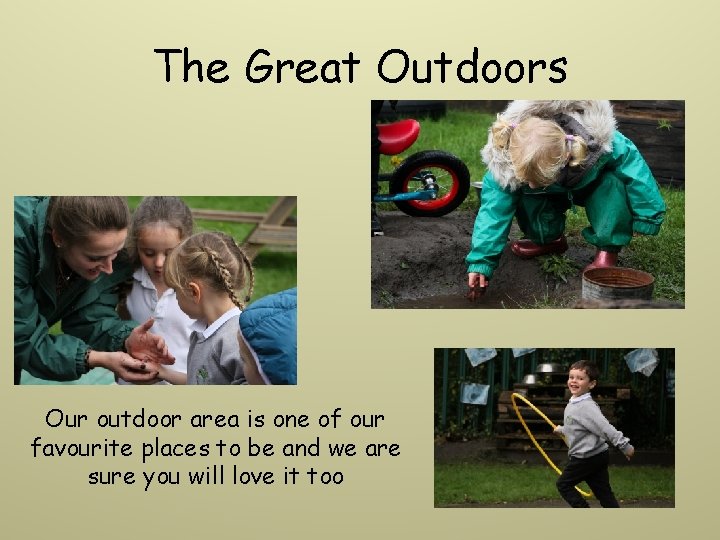 The Great Outdoors

Our outdoor area is one of our favourite places to be and we are sure you will love it too